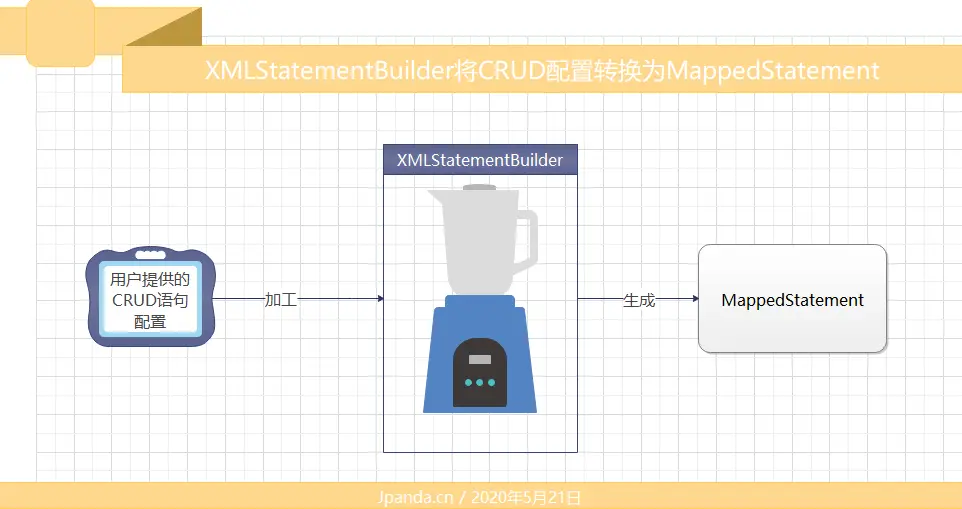 XMLStatementBuilder将CRUD配置转换为MappedStatement

XMLStatementBuilder

用户提供的CRUD语句配置

加工

生成

MappedStatement

Jpanda.cn / 2020年5月21日